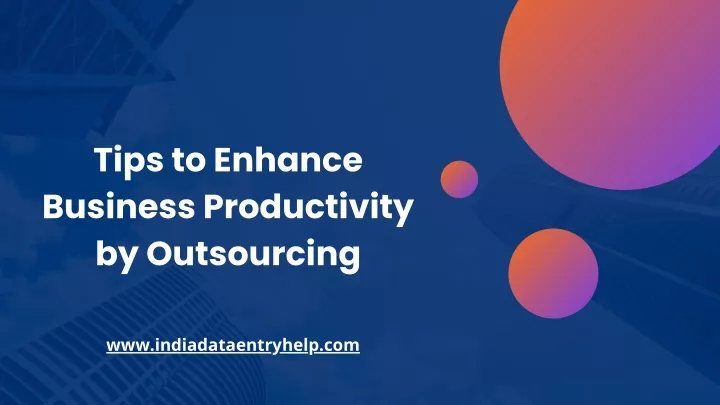 Tips to Enhance Business Productivity by Outsourcing

www.indiadataentryhelp.com